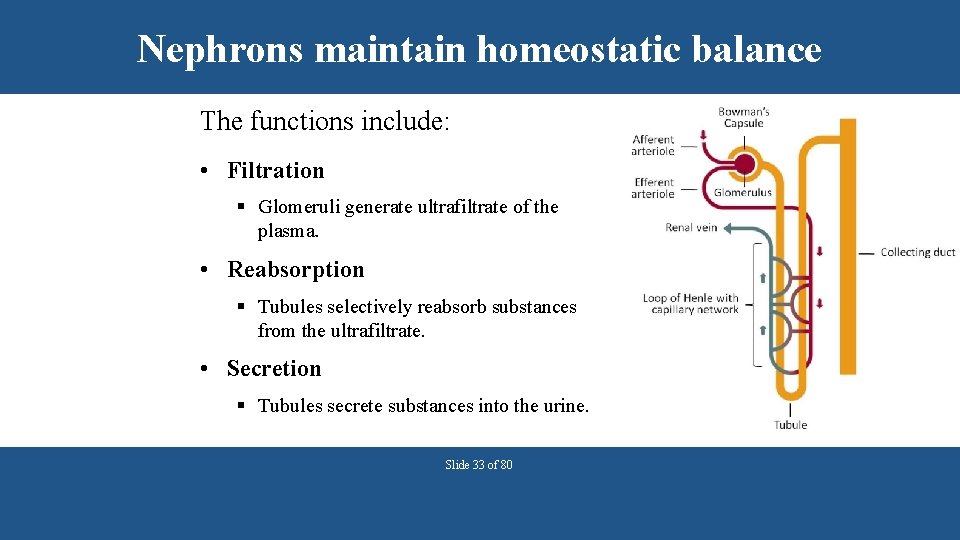 Nephrons maintain homeostatic balance

The functions include:

• Filtration

▪ Glomeruli generate ultrafiltrate of the plasma.

• Reabsorption

▪ Tubules selectively reabsorb substances from the ultrafiltrate.

• Secretion

▪ Tubules secrete substances into the urine.

Bowman's Capsule
Afferent arteriole
Efferent arteriole
Glomerulus
Renal vein
Collecting duct
Loop of Henle with capillary network
Tubule

Slide 33 of 80